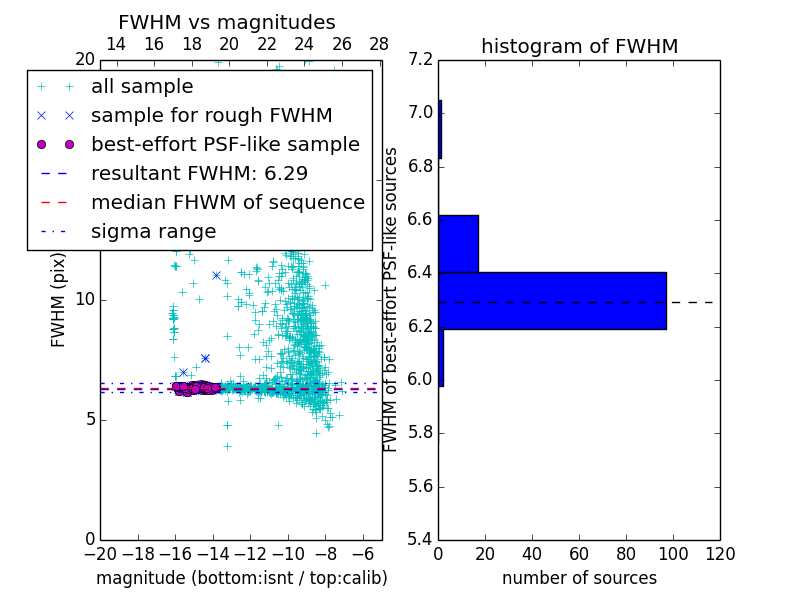 FWHM vs magnitudes

14 16 18 20 22 24 26 28

20

all sample
sample for rough FWHM
best-effort PSF-like sample
resultant FWHM: 6.29
median FHWM of sequence
sigma range

FWHM (pix)

10

5

0

−20 −18 −16 −14 −12 −10 −8 −6

magnitude (bottom:isnt / top:calib)

histogram of FWHM

7.2
7.0
6.8
6.6
6.4
6.2
6.0
5.8
5.6
5.4

FWHM of best-effort PSF-like sources

0 20 40 60 80 100 120

number of sources